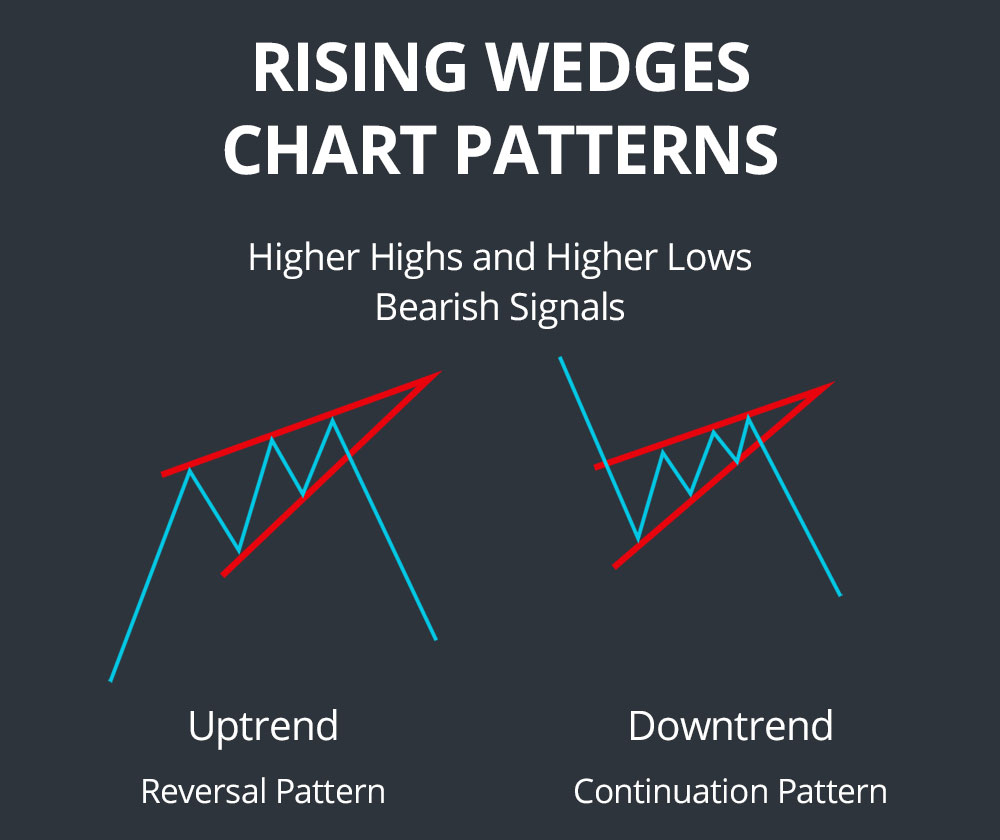 RISING WEDGES
CHART PATTERNS

Higher Highs and Higher Lows
Bearish Signals

Uptrend
Reversal Pattern

Downtrend
Continuation Pattern